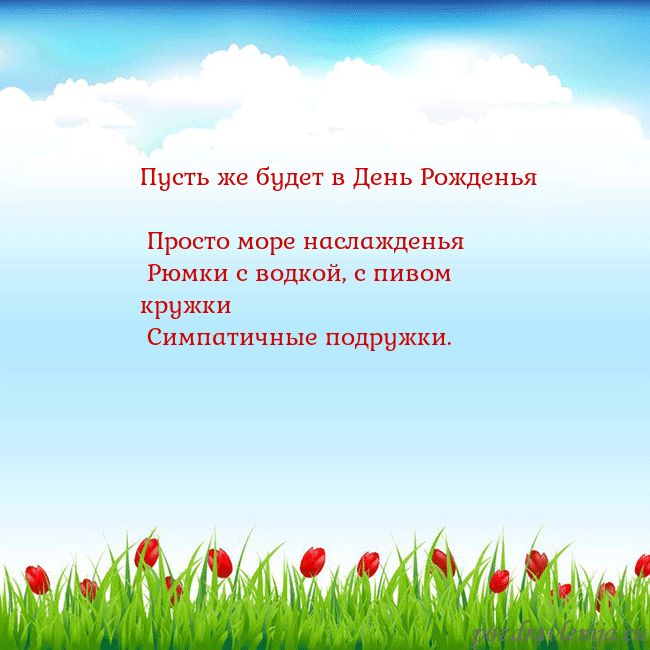 Пусть же будет в День Рожденья

Просто море наслажденья
Рюмки с водкой, с пивом кружки
Симпатичные подружки.

pozdravlenija.eu